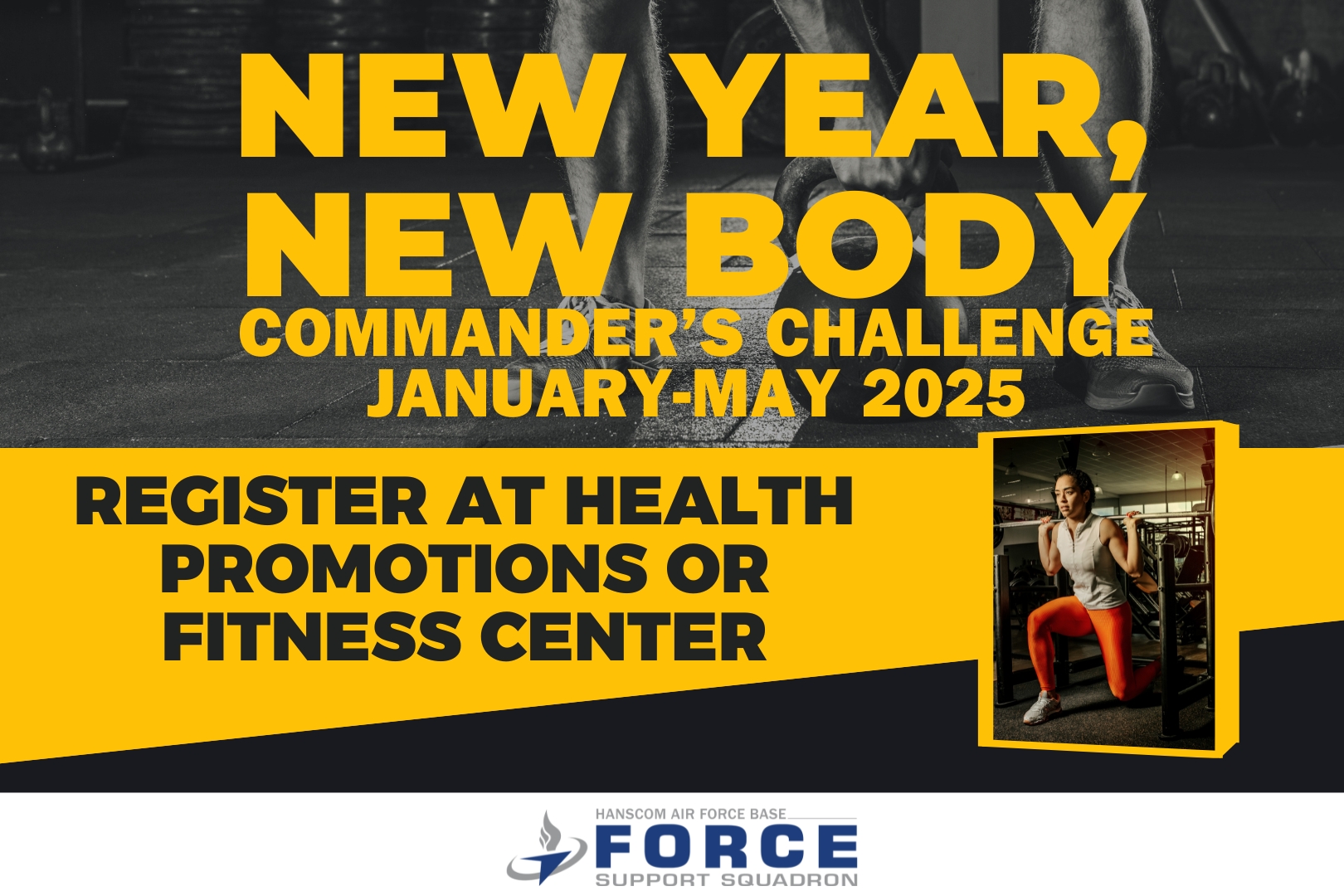 NEW YEAR, NEW BODY
COMMANDER'S CHALLENGE
JANUARY-MAY 2025

REGISTER AT HEALTH PROMOTIONS OR FITNESS CENTER

HANSCOM AIR FORCE BASE
FORCE
SUPPORT SQUADRON